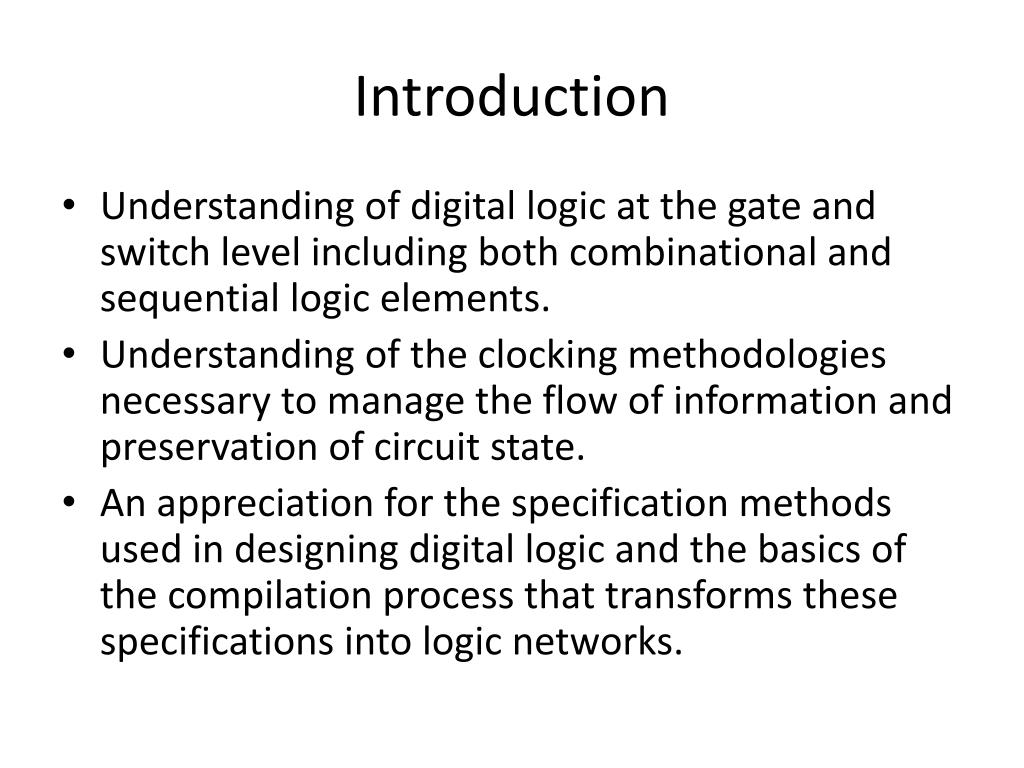 Introduction

• Understanding of digital logic at the gate and switch level including both combinational and sequential logic elements.
• Understanding of the clocking methodologies necessary to manage the flow of information and preservation of circuit state.
• An appreciation for the specification methods used in designing digital logic and the basics of the compilation process that transforms these specifications into logic networks.